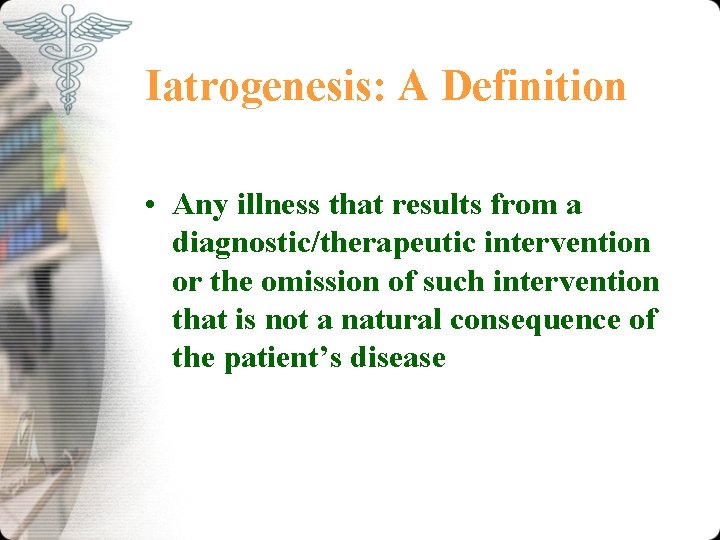 Iatrogenesis: A Definition

• Any illness that results from a diagnostic/therapeutic intervention or the omission of such intervention that is not a natural consequence of the patient’s disease